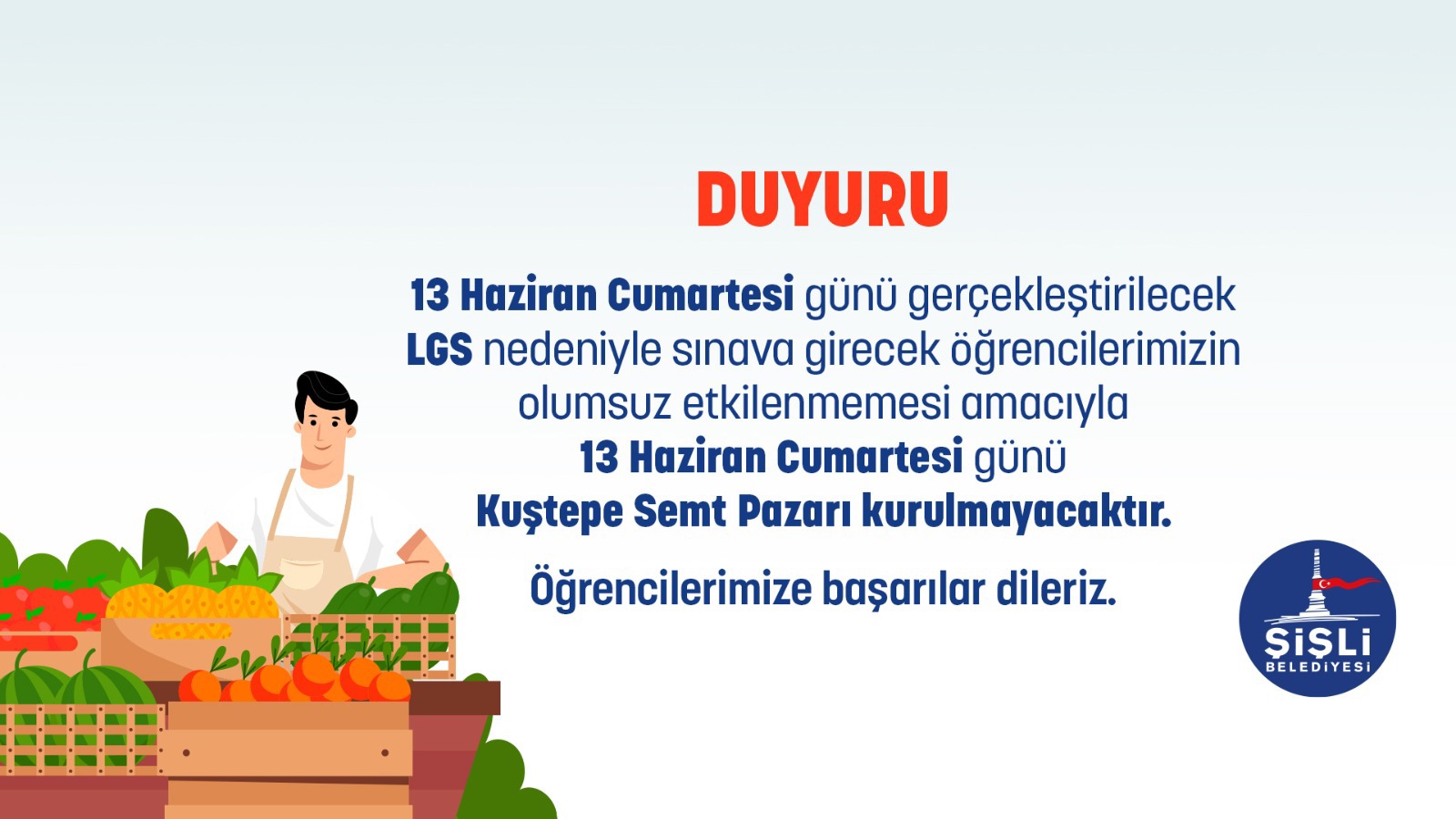 DUYURU

13 Haziran Cumartesi günü gerçekleştirilecek LGS nedeniyle sınava girecek öğrencilerimizin olumsuz etkilenmemesi amacıyla 13 Haziran Cumartesi günü Kuştepe Semt Pazarı kurulmayacaktır.

Öğrencilerimize başarılar dileriz.

ŞİŞLİ BELEDİYESİ